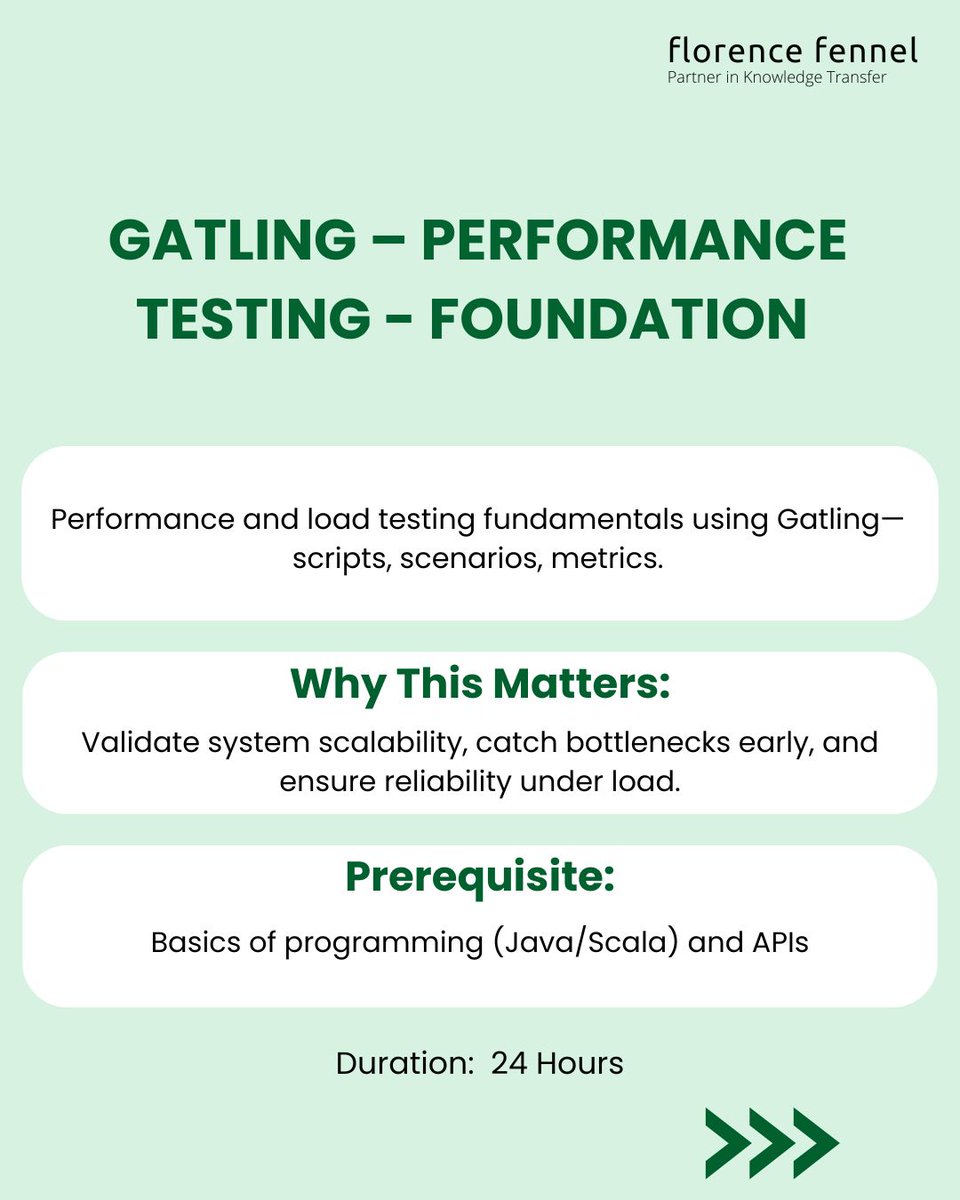 florence fennel
Partner in Knowledge Transfer

GATLING – PERFORMANCE TESTING - FOUNDATION

Performance and load testing fundamentals using Gatling—scripts, scenarios, metrics.

Why This Matters:

Validate system scalability, catch bottlenecks early, and ensure reliability under load.

Prerequisite:

Basics of programming (Java/Scala) and APIs

Duration: 24 Hours